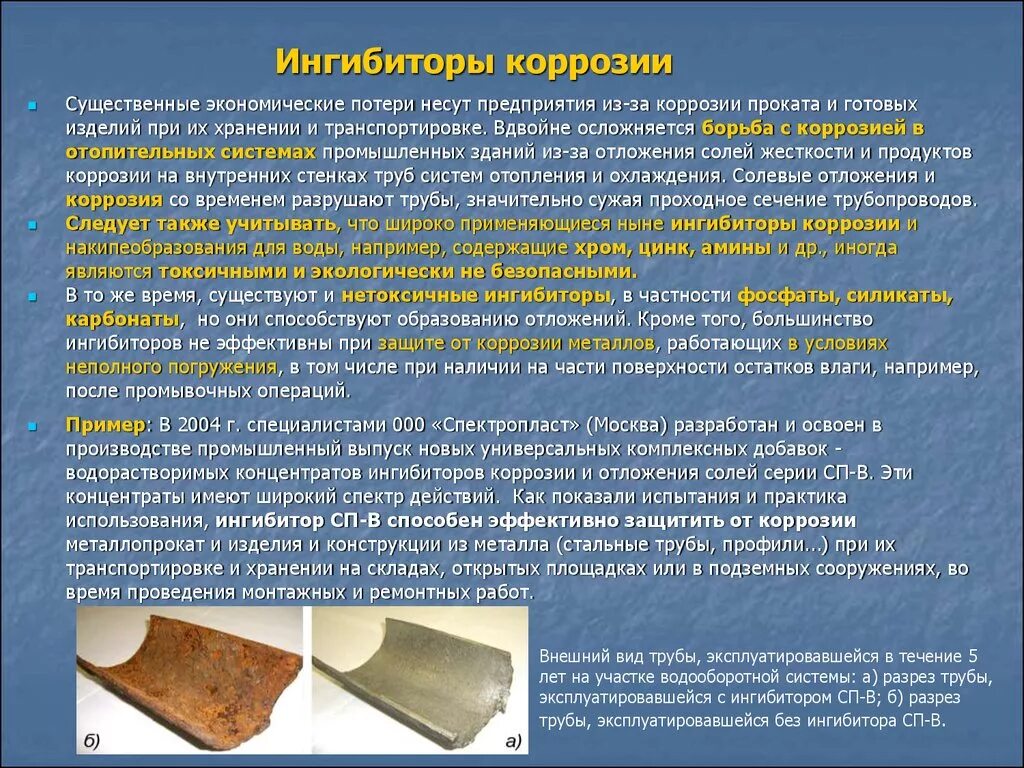 Ингибиторы коррозии

Существенные экономические потери несут предприятия из-за коррозии проката и готовых изделий при их хранении и транспортировке. Вдвойне осложняется борьба с коррозией в отопительных системах промышленных зданий из-за отложения солей жесткости и продуктов коррозии на внутренних стенках труб систем отопления и охлаждения. Солевые отложения и коррозия со временем разрушают трубы, значительно сужая проходное сечение трубопроводов.

Следует также учитывать, что широко применяющиеся ныне ингибиторы коррозии и накипеобразования для воды, например, содержащие хром, цинк, амины и др., иногда являются токсичными и экологически не безопасными.

В то же время, существуют и нетоксичные ингибиторы, в частности фосфаты, силикаты, карбонаты, но они способствуют образованию отложений. Кроме того, большинство ингибиторов не эффективны при защите от коррозии металлов, работающих в условиях неполного погружения, в том числе при наличии на части поверхности остатков влаги, например, после промывочных операций.

Пример: В 2004 г. специалистами 000 «Спектропласт» (Москва) разработан и освоен в производстве промышленный выпуск новых универсальных комплексных добавок - водорастворимых концентратов ингибиторов коррозии и отложения солей серии СП-В. Эти концентраты имеют широкий спектр действий. Как показали испытания и практика использования, ингибитор СП-В способен эффективно защитить от коррозии металлопрокат и изделия и конструкции из металла (стальные трубы, профили...) при их транспортировке и хранении на складах, открытых площадках или в подземных сооружениях, во время проведения монтажных и ремонтных работ.

б)

а)

Внешний вид трубы, эксплуатировавшейся в течение 5 лет на участке водооборотной системы: а) разрез трубы, эксплуатировавшейся с ингибитором СП-В; б) разрез трубы, эксплуатировавшейся без ингибитора СП-В.